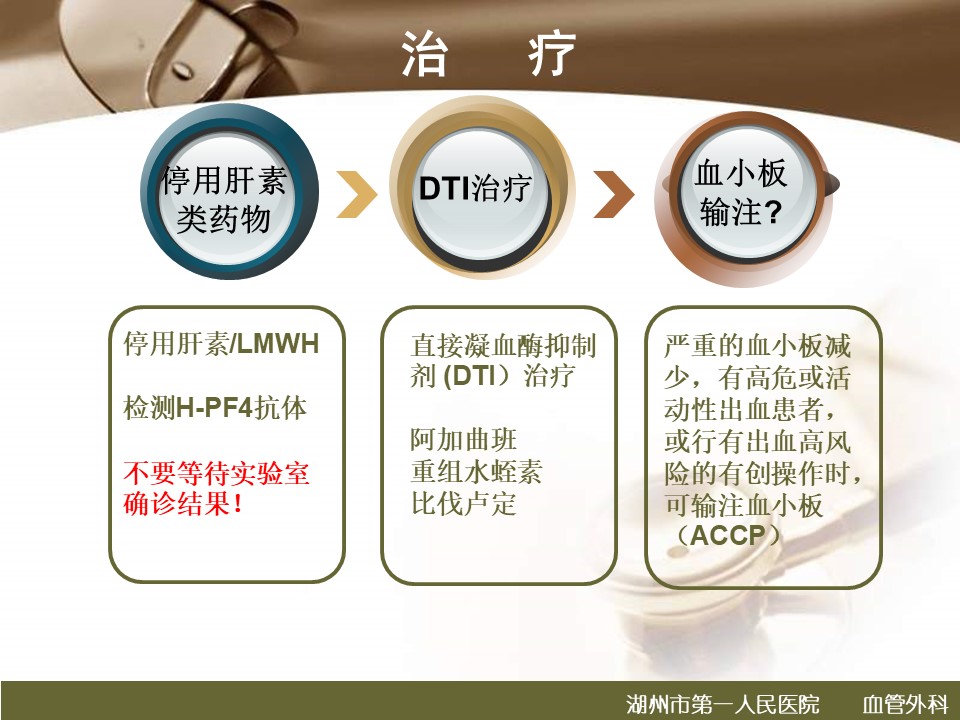 治　疗

停用肝素类药物

DTI治疗

血小板输注?

停用肝素/LMWH

检测H-PF4抗体

不要等待实验室确诊结果!

直接凝血酶抑制剂 (DTI）治疗

阿加曲班
重组水蛭素
比伐卢定

严重的血小板减少，有高危或活动性出血患者，或行有出血高风险的有创操作时，可输注血小板（ACCP）

湖州市第一人民医院　血管外科